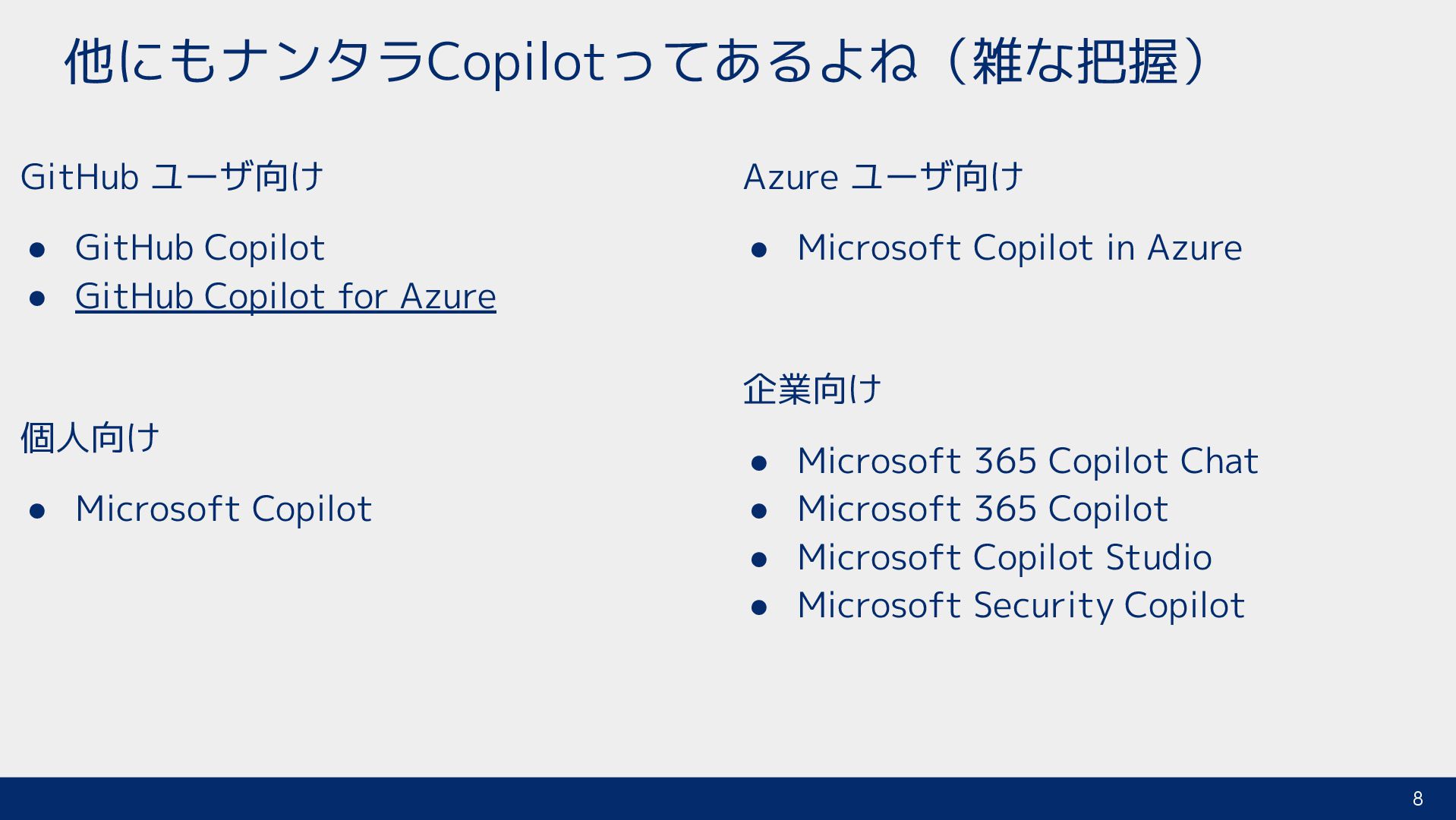 他にもナンタラCopilotってあるよね（雑な把握）

GitHub ユーザ向け

● GitHub Copilot
● GitHub Copilot for Azure

個人向け

● Microsoft Copilot

Azure ユーザ向け

● Microsoft Copilot in Azure

企業向け

● Microsoft 365 Copilot Chat
● Microsoft 365 Copilot
● Microsoft Copilot Studio
● Microsoft Security Copilot

8